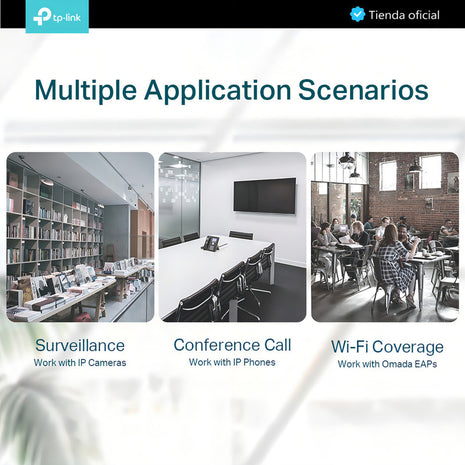 tp-link

Tienda oficial

Multiple Application Scenarios

Surveillance
Work with IP Cameras

Conference Call
Work with IP Phones

Wi-Fi Coverage
Work with Omada EAPs